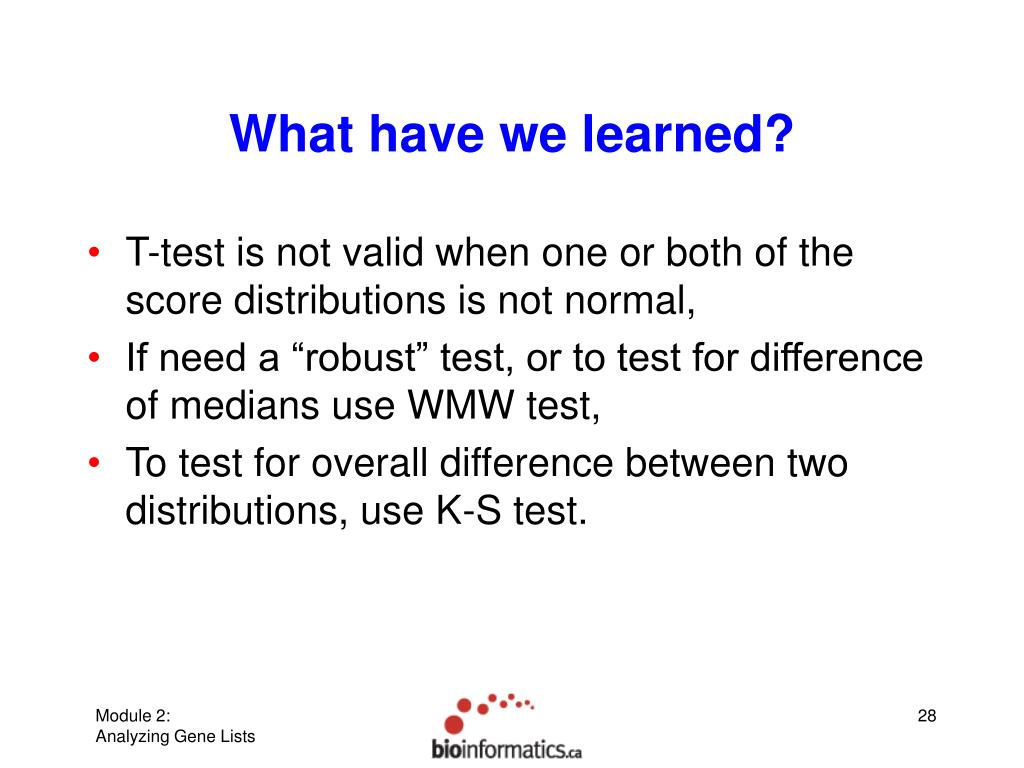 What have we learned?

• T-test is not valid when one or both of the score distributions is not normal,
• If need a “robust” test, or to test for difference of medians use WMW test,
• To test for overall difference between two distributions, use K-S test.

Module 2:
Analyzing Gene Lists

bioinformatics.ca

28